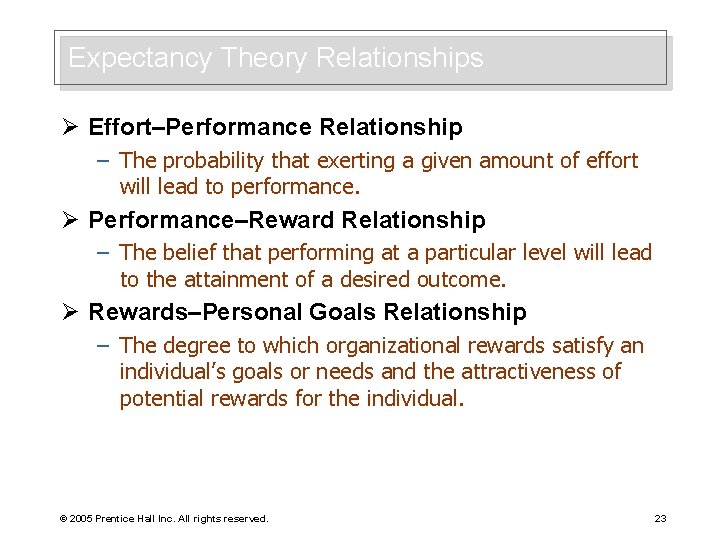 Expectancy Theory Relationships

➢ Effort–Performance Relationship
– The probability that exerting a given amount of effort will lead to performance.

➢ Performance–Reward Relationship
– The belief that performing at a particular level will lead to the attainment of a desired outcome.

➢ Rewards–Personal Goals Relationship
– The degree to which organizational rewards satisfy an individual's goals or needs and the attractiveness of potential rewards for the individual.

© 2005 Prentice Hall Inc. All rights reserved.

23